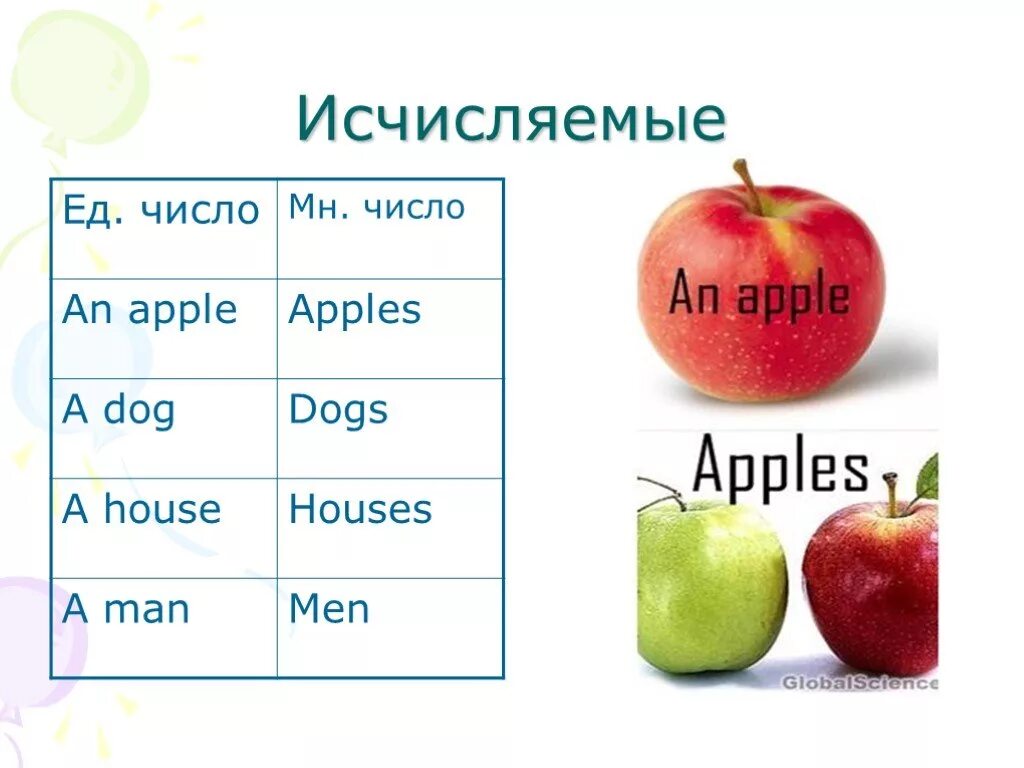 Исчисляемые

| Ед. число | Мн. число |
|---|---|
| An apple | Apples |
| A dog | Dogs |
| A house | Houses |
| A man | Men |

An apple

Apples

GlobalScience